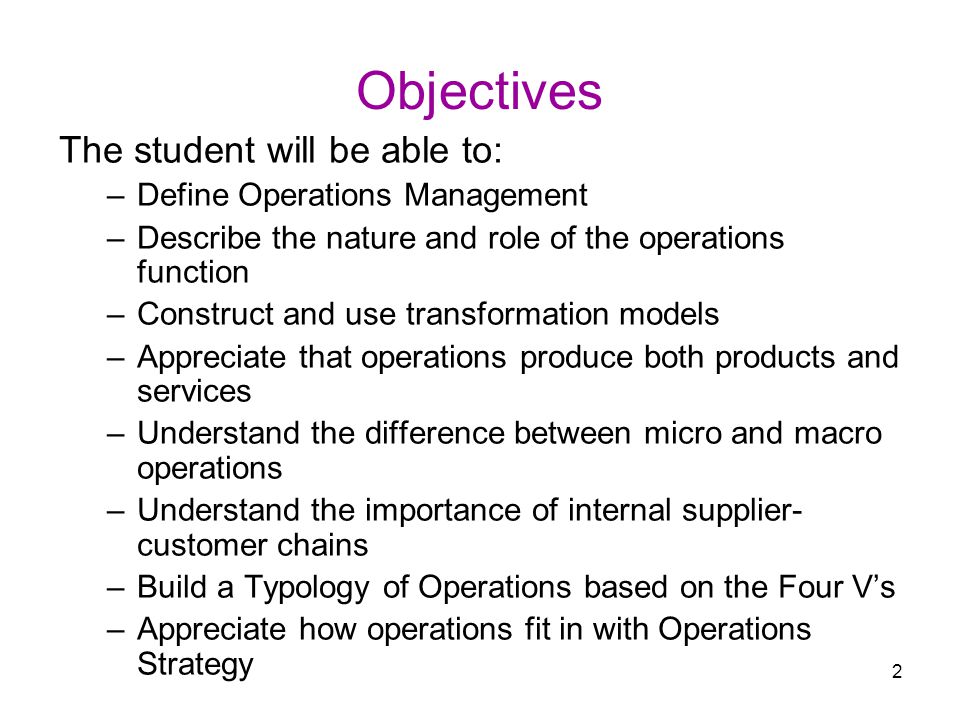 Objectives

The student will be able to:

– Define Operations Management
– Describe the nature and role of the operations function
– Construct and use transformation models
– Appreciate that operations produce both products and services
– Understand the difference between micro and macro operations
– Understand the importance of internal supplier-customer chains
– Build a Typology of Operations based on the Four V's
– Appreciate how operations fit in with Operations Strategy

2